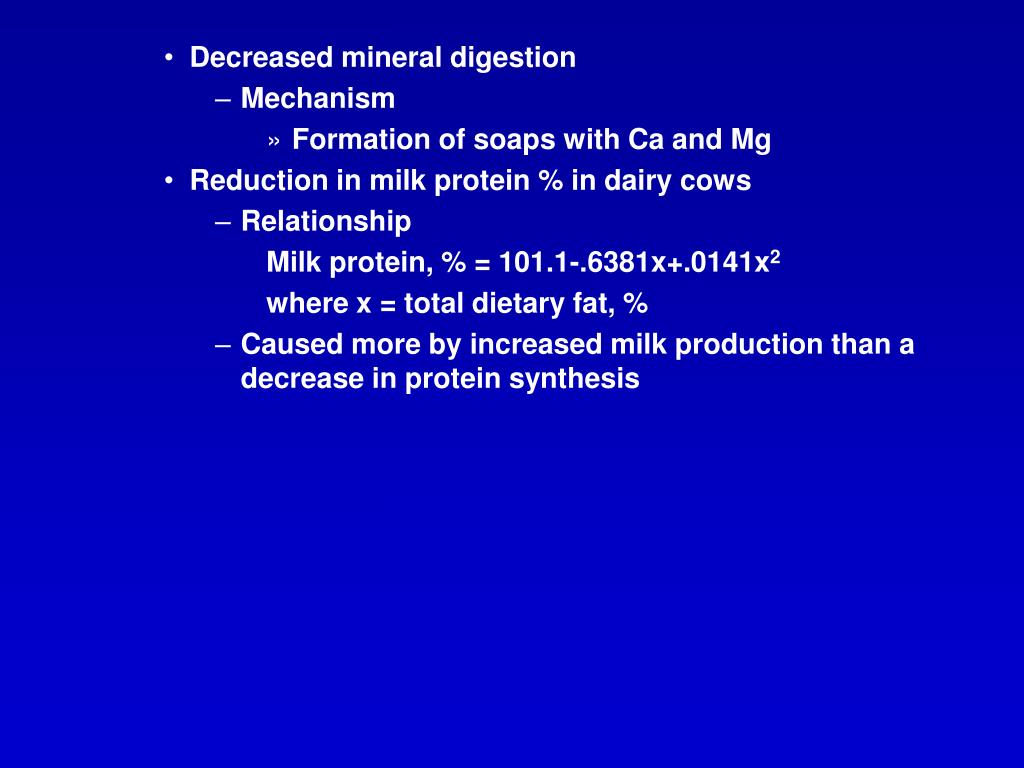 • Decreased mineral digestion
– Mechanism
» Formation of soaps with Ca and Mg
• Reduction in milk protein % in dairy cows
– Relationship
Milk protein, % = $101.1-.6381x+.0141x^2$
where x = total dietary fat, %
– Caused more by increased milk production than a decrease in protein synthesis